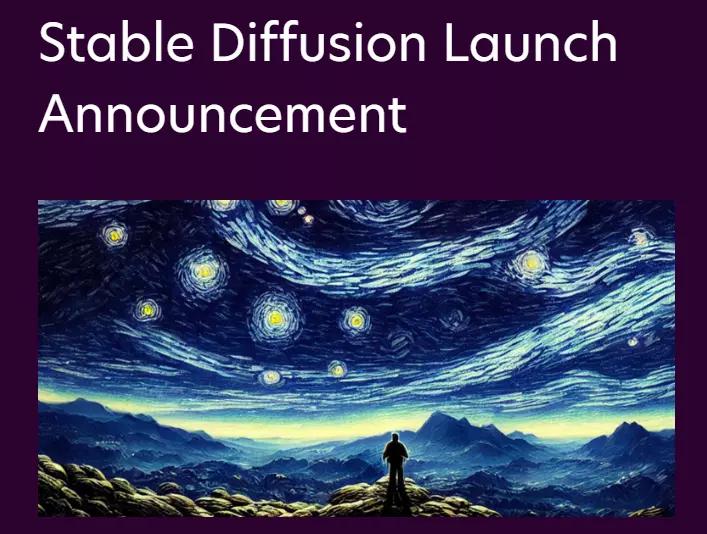 Stable Diffusion Launch Announcement